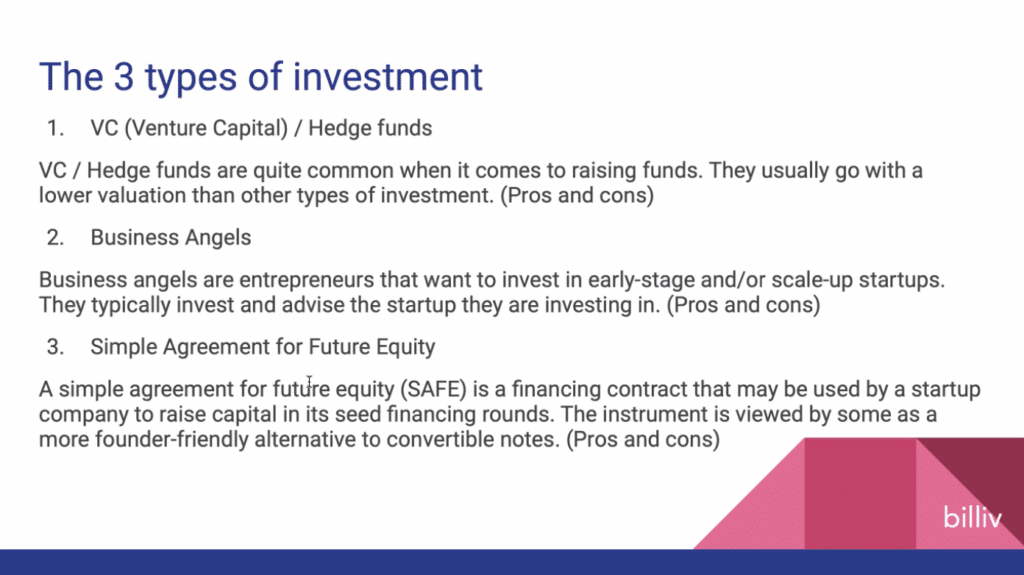 The 3 types of investment

1. VC (Venture Capital) / Hedge funds

VC / Hedge funds are quite common when it comes to raising funds. They usually go with a lower valuation than other types of investment. (Pros and cons)

2. Business Angels

Business angels are entrepreneurs that want to invest in early-stage and/or scale-up startups. They typically invest and advise the startup they are investing in. (Pros and cons)

3. Simple Agreement for Future Equity

A simple agreement for future equity (SAFE) is a financing contract that may be used by a startup company to raise capital in its seed financing rounds. The instrument is viewed by some as a more founder-friendly alternative to convertible notes. (Pros and cons)

billiv